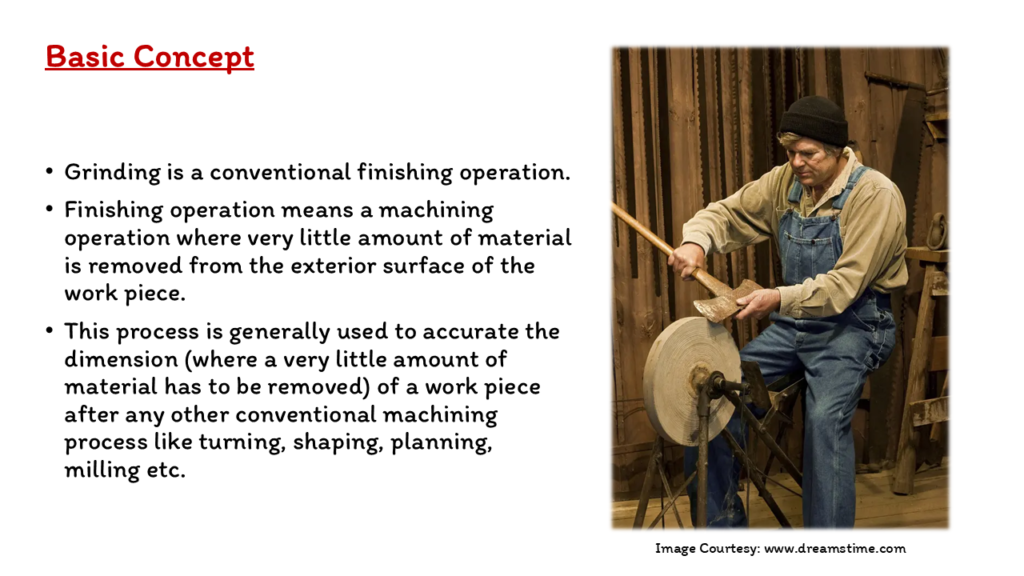 Basic Concept

• Grinding is a conventional finishing operation.

• Finishing operation means a machining operation where very little amount of material is removed from the exterior surface of the work piece.

• This process is generally used to accurate the dimension (where a very little amount of material has to be removed) of a work piece after any other conventional machining process like turning, shaping, planning, milling etc.

Image Courtesy: www.dreamstime.com